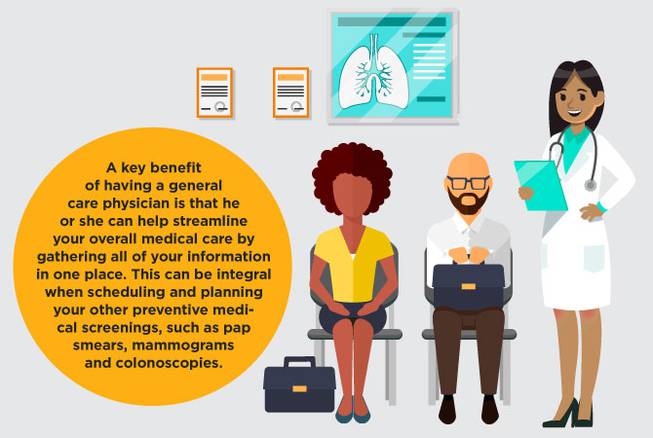 A key benefit of having a general care physician is that he or she can help streamline your overall medical care by gathering all of your information in one place. This can be integral when scheduling and planning your other preventive medical screenings, such as pap smears, mammograms and colonoscopies.